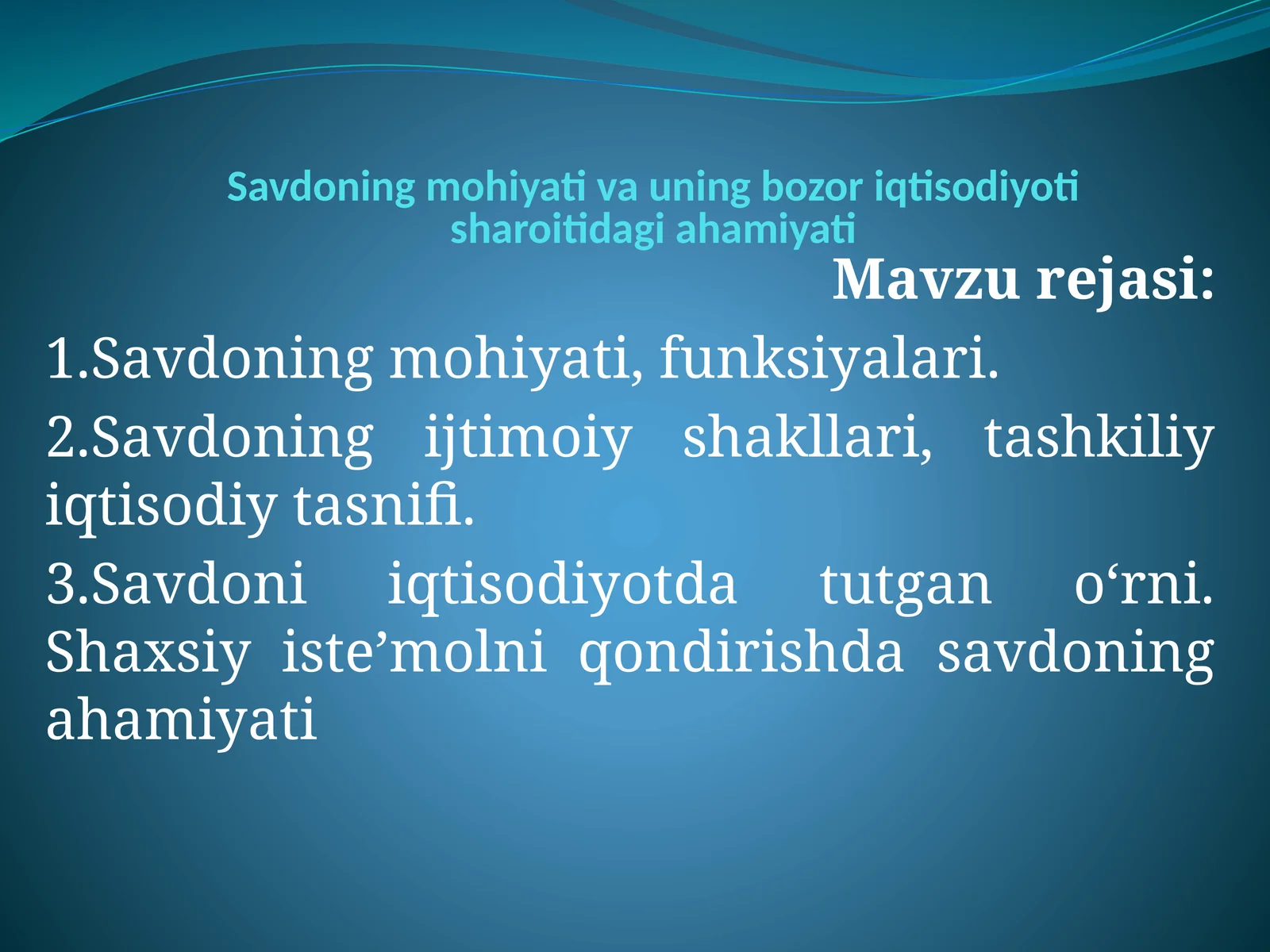 Savdoning mohiyati va uning bozor iqtisodiyoti sharoitidagi ahamiyati

Mavzu rejasi:

1.Savdoning mohiyati, funksiyalari.

2.Savdoning ijtimoiy shakllari, tashkiliy iqtisodiy tasnifi.

3.Savdoni iqtisodiyotda tutgan o‘rni. Shaxsiy iste’molni qondirishda savdoning ahamiyati